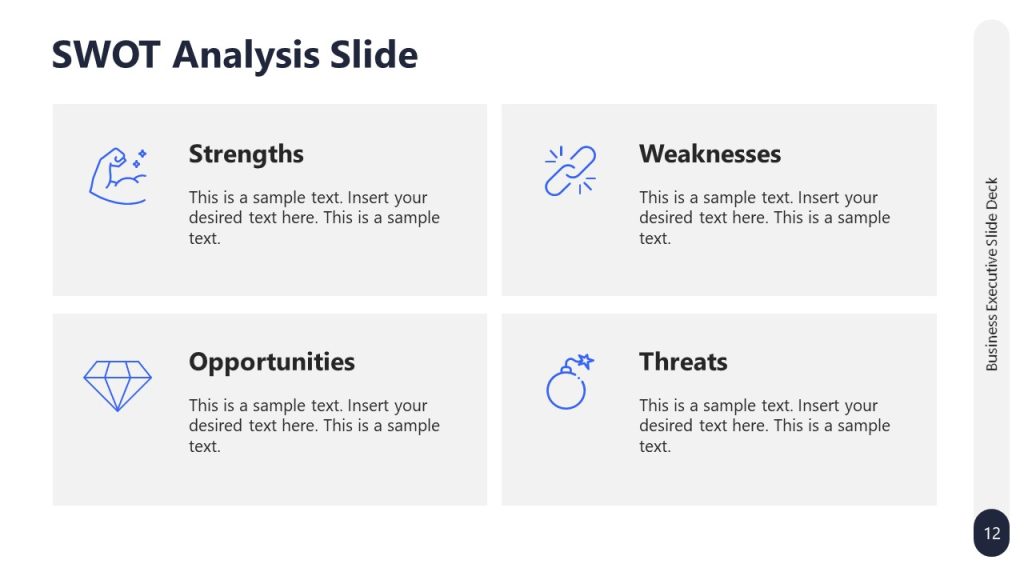 SWOT Analysis Slide

Strengths

This is a sample text. Insert your desired text here. This is a sample text.

Weaknesses

This is a sample text. Insert your desired text here. This is a sample text.

Opportunities

This is a sample text. Insert your desired text here. This is a sample text.

Threats

This is a sample text. Insert your desired text here. This is a sample text.

Business Executive Slide Deck

12